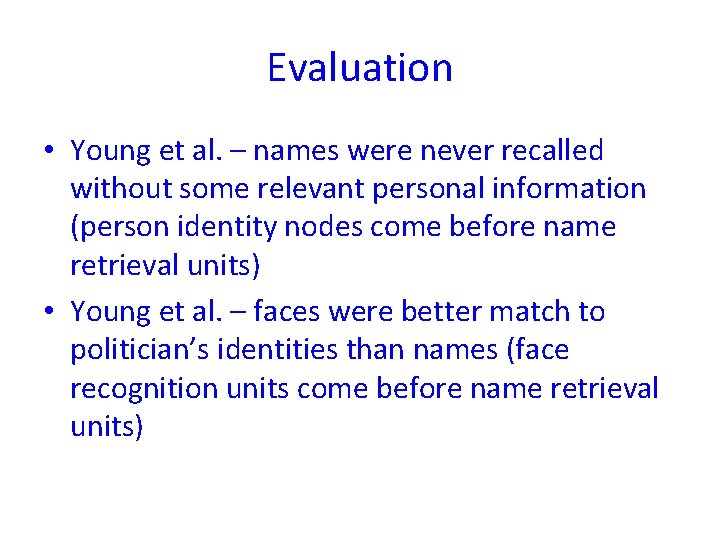 Evaluation

• Young et al. – names were never recalled without some relevant personal information (person identity nodes come before name retrieval units)

• Young et al. – faces were better match to politician's identities than names (face recognition units come before name retrieval units)